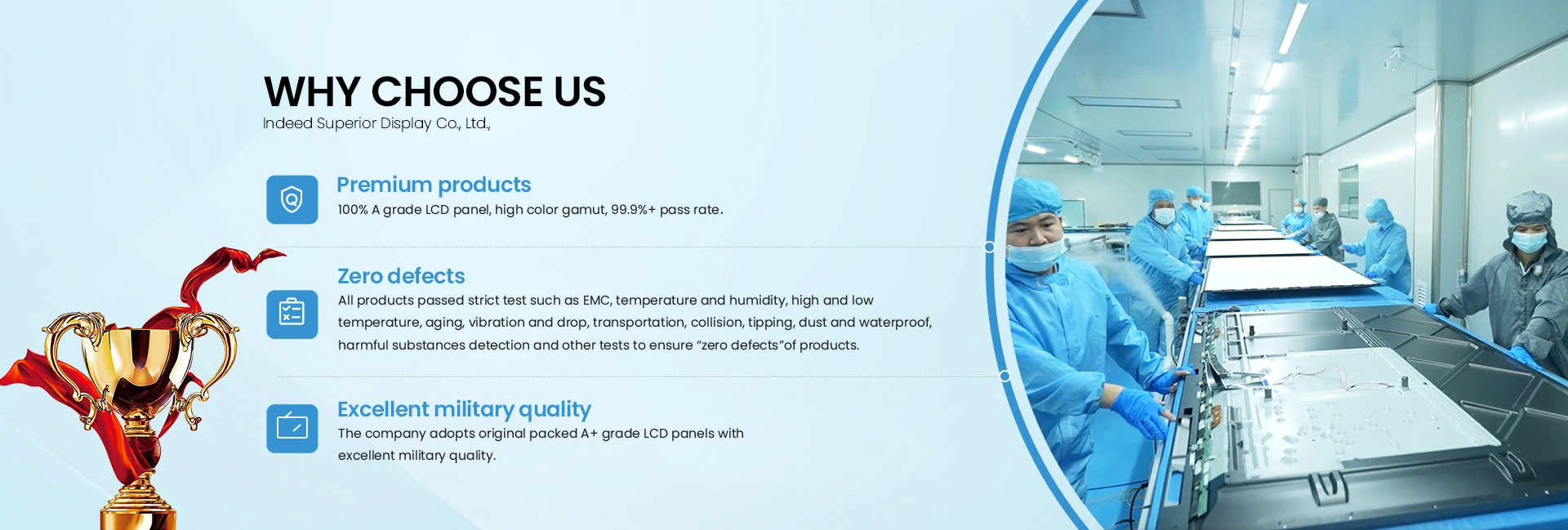 WHY CHOOSE US
Indeed Superior Display Co., Ltd.,

Premium products
100% A grade LCD panel, high color gamut, 99.9%+ pass rate.

Zero defects
All products passed strict test such as EMC, temperature and humidity, high and low temperature, aging, vibration and drop, transportation, collision, tipping, dust and waterproof, harmful substances detection and other tests to ensure "zero defects"of products.

Excellent military quality
The company adopts original packed A+ grade LCD panels with excellent military quality.